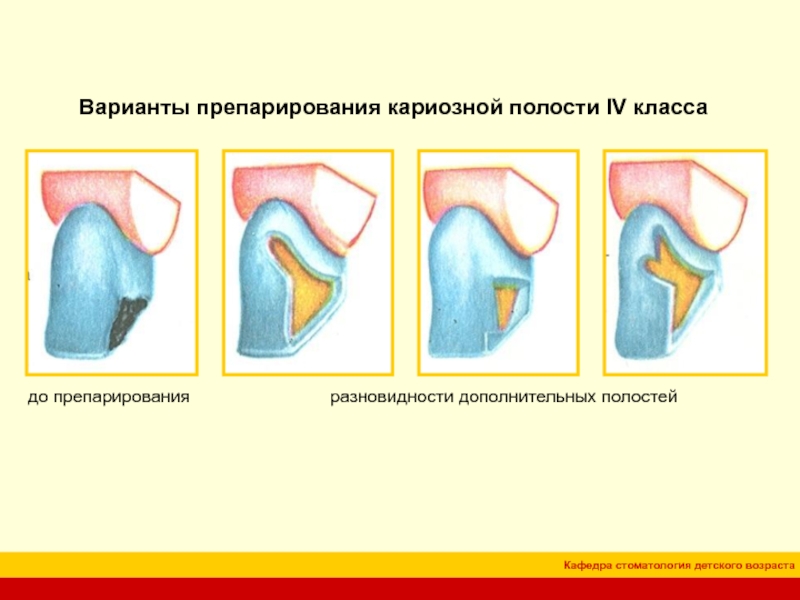 Варианты препарирования кариозной полости IV класса

до препарирования

разновидности дополнительных полостей

Кафедра стоматология детского возраста